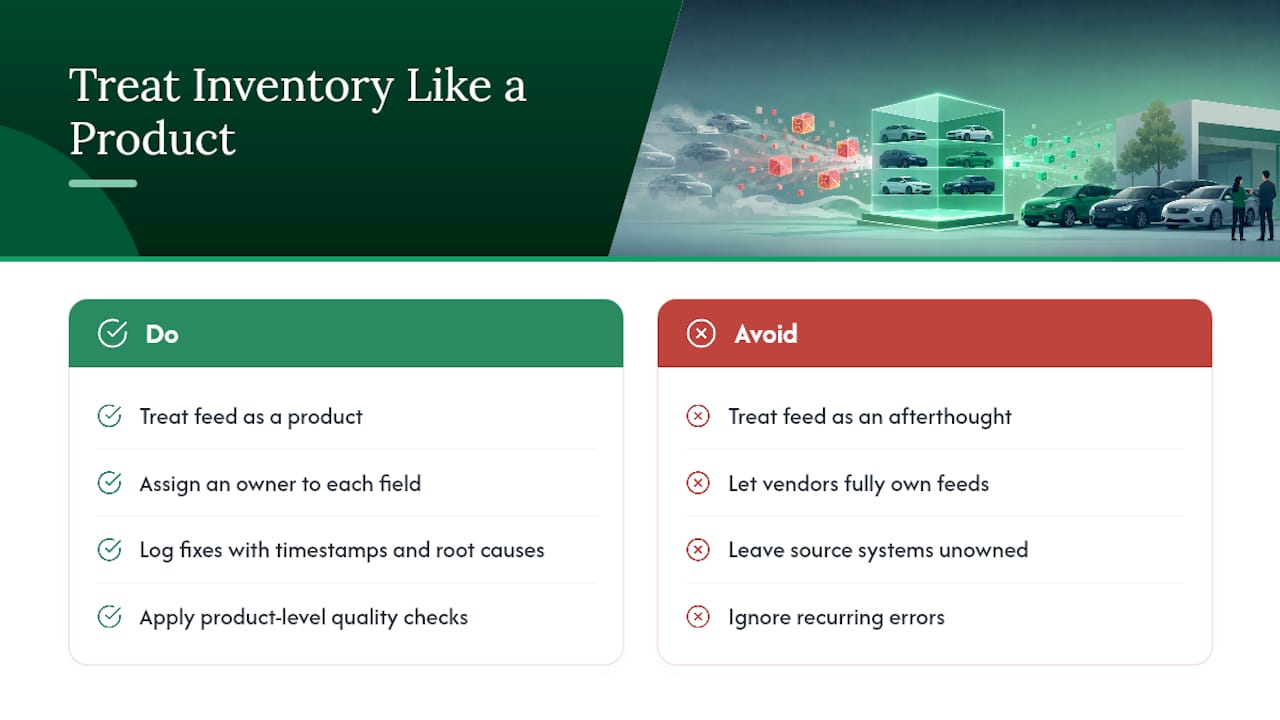 Treat Inventory Like a Product

Do

Treat feed as a product

Assign an owner to each field

Log fixes with timestamps and root causes

Apply product-level quality checks

Avoid

Treat feed as an afterthought

Let vendors fully own feeds

Leave source systems unowned

Ignore recurring errors